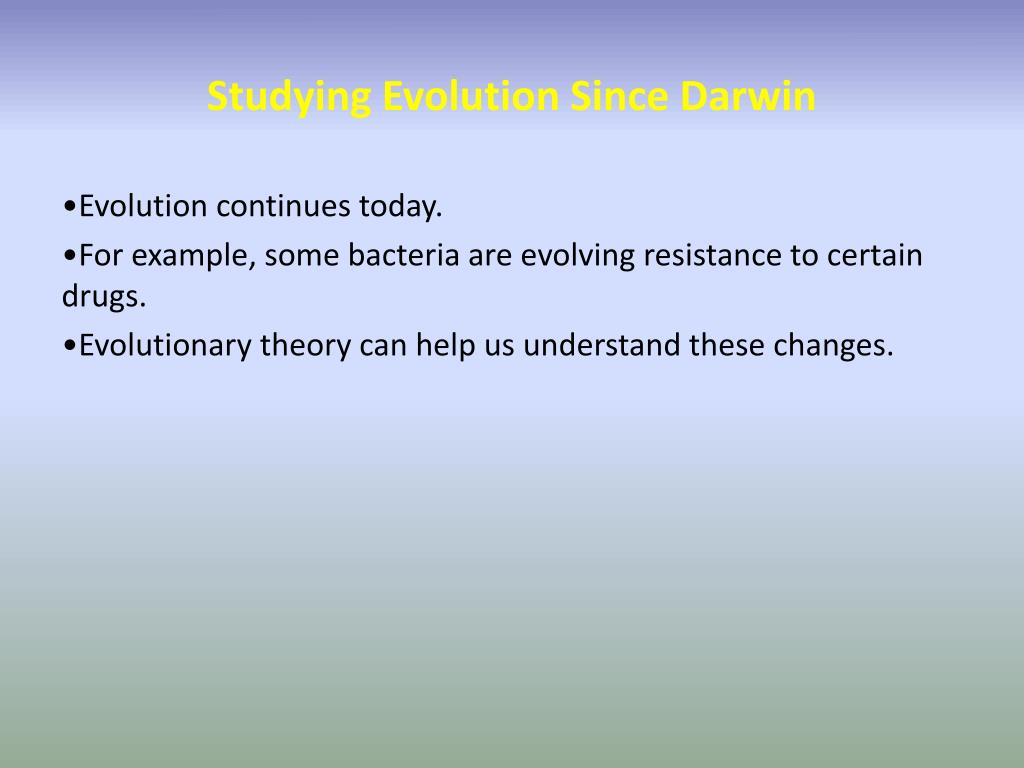 Studying Evolution Since Darwin

•Evolution continues today.

•For example, some bacteria are evolving resistance to certain drugs.

•Evolutionary theory can help us understand these changes.